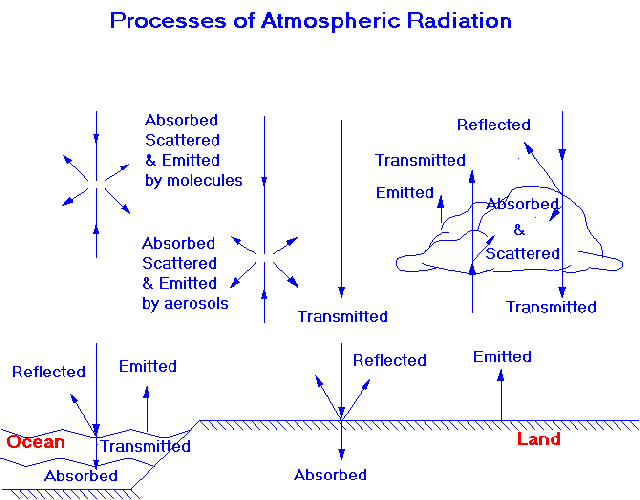 Processes of Atmospheric Radiation

Absorbed Scattered & Emitted by molecules

Absorbed Scattered & Emitted by aerosols

Transmitted

Reflected

Transmitted

Emitted

Absorbed & Scattered

Transmitted

Reflected

Emitted

Ocean

Transmitted

Absorbed

Reflected

Absorbed

Emitted

Land